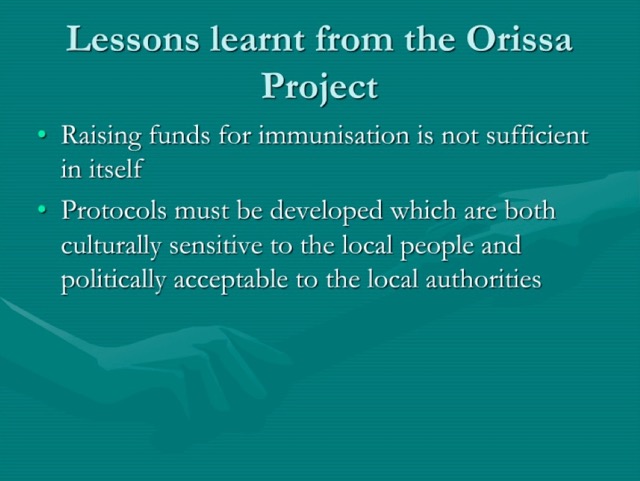 Lessons learnt from the Orissa Project

• Raising funds for immunisation is not sufficient in itself

• Protocols must be developed which are both culturally sensitive to the local people and politically acceptable to the local authorities